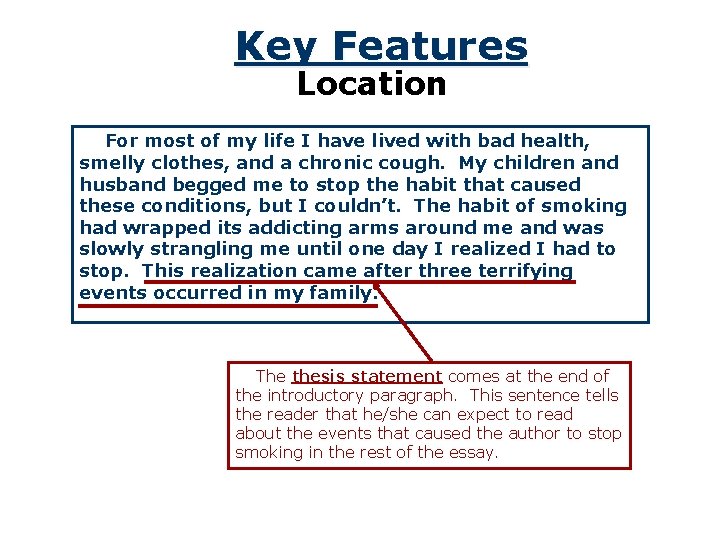 Key Features
Location

For most of my life I have lived with bad health, smelly clothes, and a chronic cough. My children and husband begged me to stop the habit that caused these conditions, but I couldn't. The habit of smoking had wrapped its addicting arms around me and was slowly strangling me until one day I realized I had to stop. This realization came after three terrifying events occurred in my family.

The thesis statement comes at the end of the introductory paragraph. This sentence tells the reader that he/she can expect to read about the events that caused the author to stop smoking in the rest of the essay.